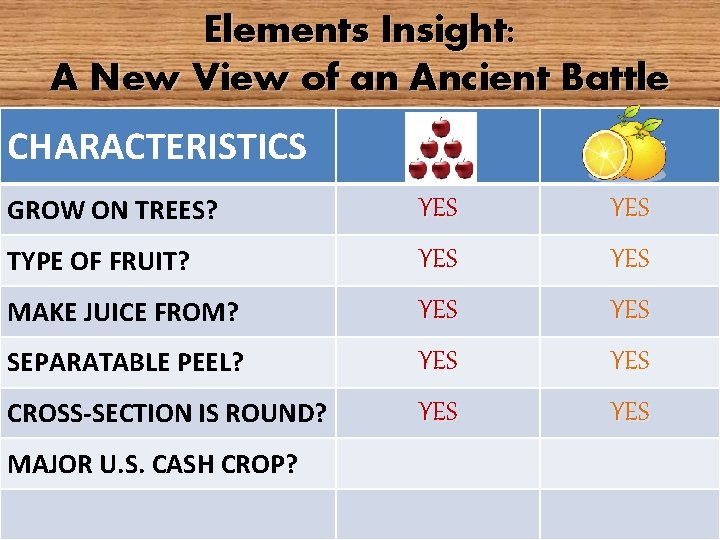 Elements Insight:
A New View of an Ancient Battle

| CHARACTERISTICS | | |
|---|---|---|
| GROW ON TREES? | YES | YES |
| TYPE OF FRUIT? | YES | YES |
| MAKE JUICE FROM? | YES | YES |
| SEPARATABLE PEEL? | YES | YES |
| CROSS-SECTION IS ROUND? | YES | YES |
| MAJOR U.S. CASH CROP? | | |
| | | |